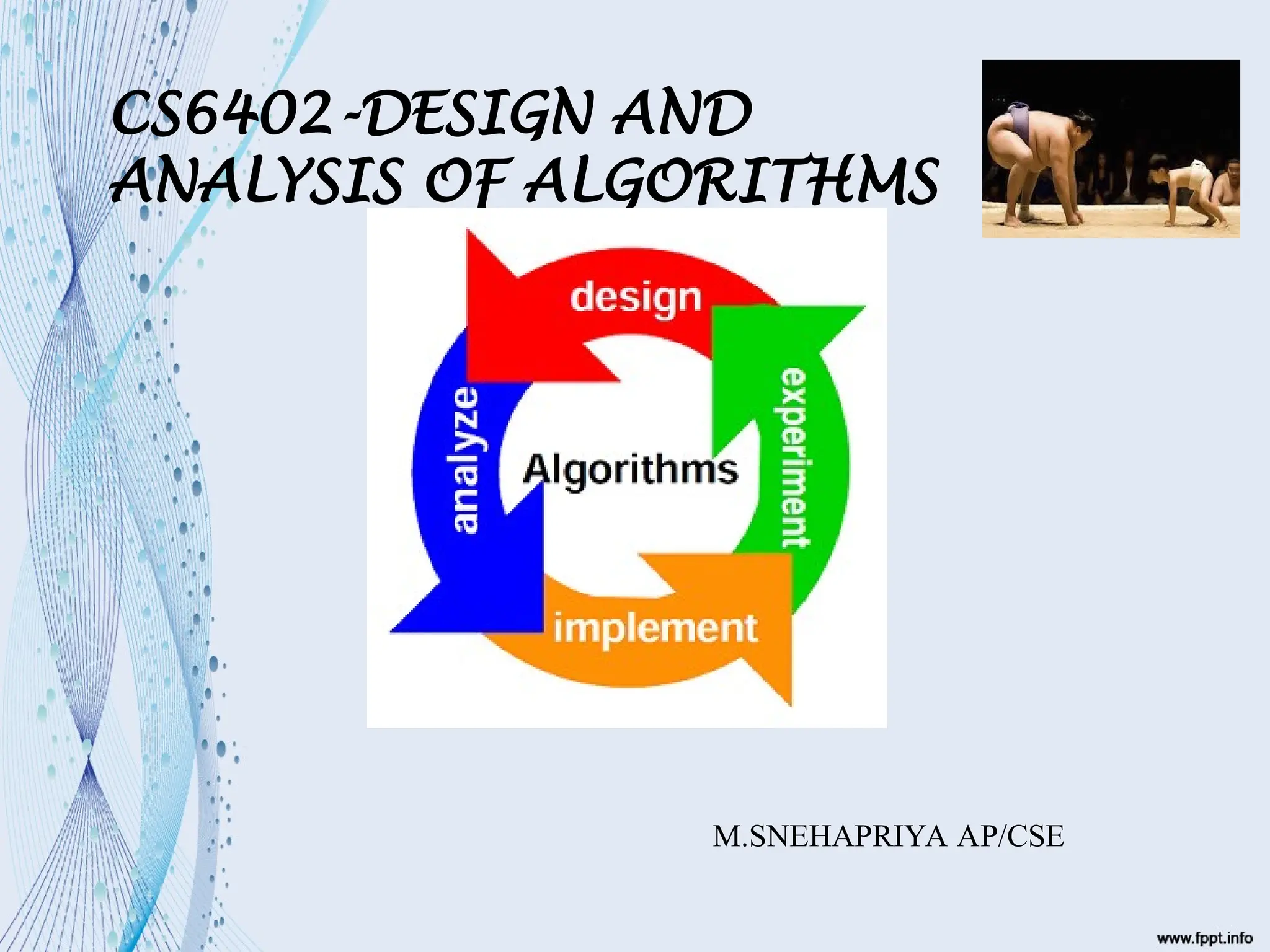 CS6402-DESIGN AND ANALYSIS OF ALGORITHMS

design
experiment
implement
analyze
Algorithms

M.SNEHAPRIYA AP/CSE

www.fppt.info